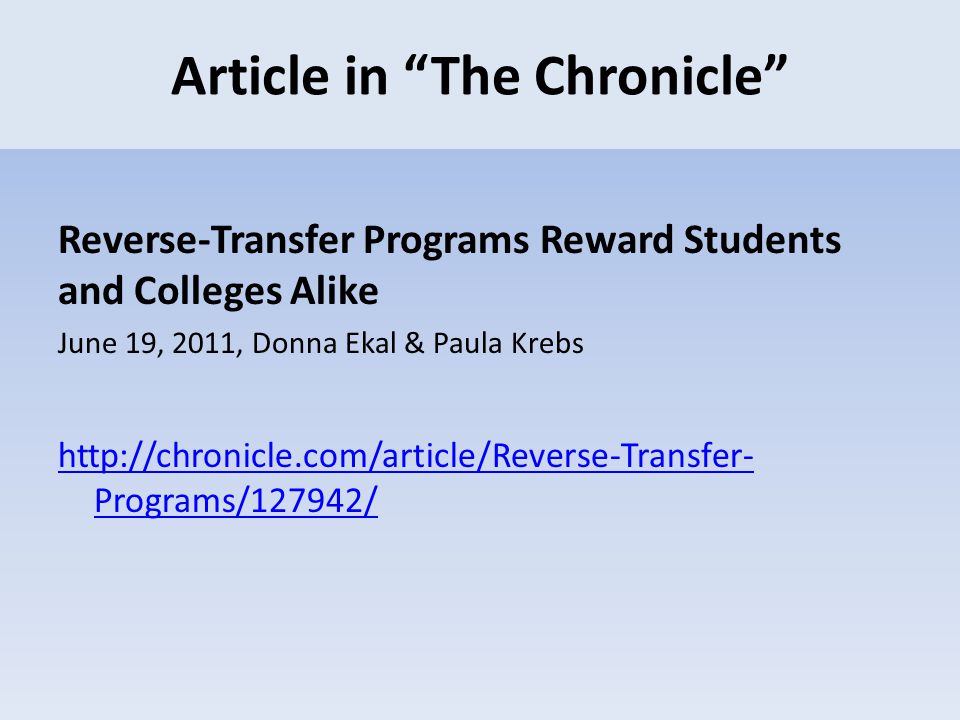 Article in “The Chronicle”

Reverse-Transfer Programs Reward Students and Colleges Alike

June 19, 2011, Donna Ekal & Paula Krebs

http://chronicle.com/article/Reverse-Transfer-Programs/127942/